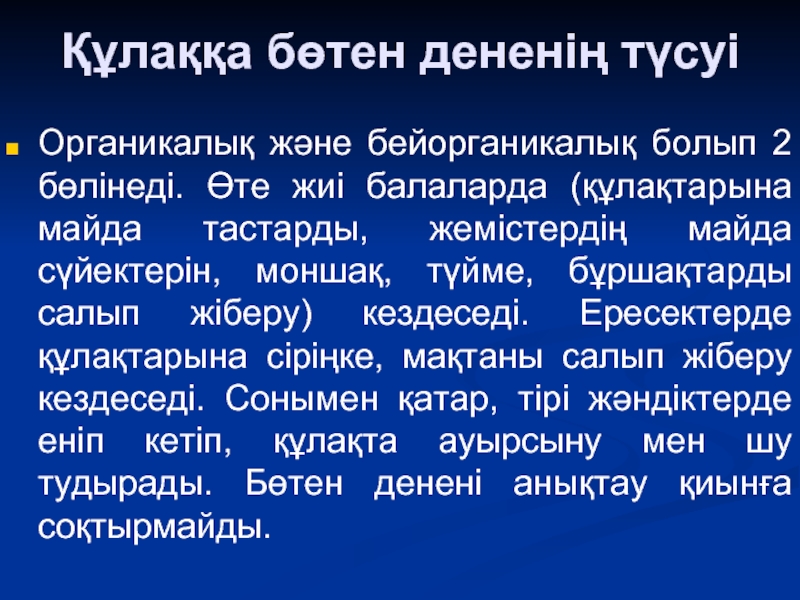 Құлаққа бөтен дененің түсуі

Органикалық және бейорганикалық болып 2 бөлінеді. Өте жиі балаларда (құлақтарына майда тастарды, жемістердің майда сүйектерін, моншақ, түйме, бұршақтарды салып жіберу) кездеседі. Ересектерде құлақтарына сіріңке, мақтаны салып жіберу кездеседі. Сонымен қатар, тірі жәндіктерде еніп кетіп, құлақта ауырсыну мен шу тудырады. Бөтен денені анықтау қиынға соқтырмайды.